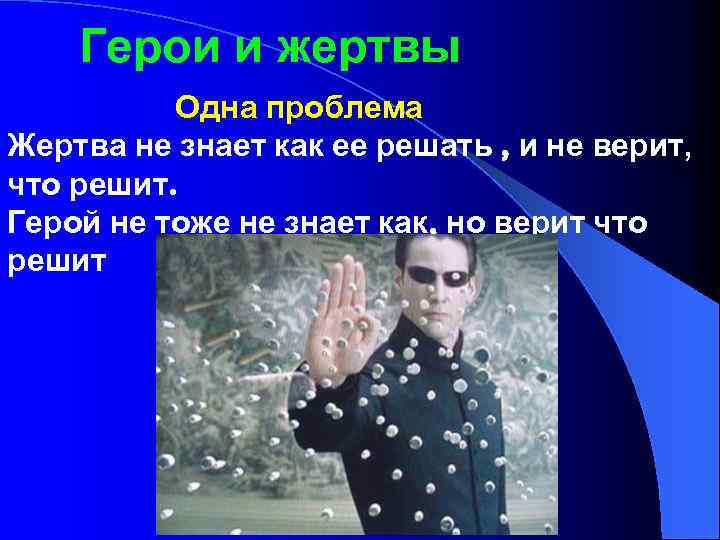 Герои и жертвы

Одна проблема

Жертва не знает как ее решать , и не верит, что решит.

Герой не тоже не знает как, но верит что решит